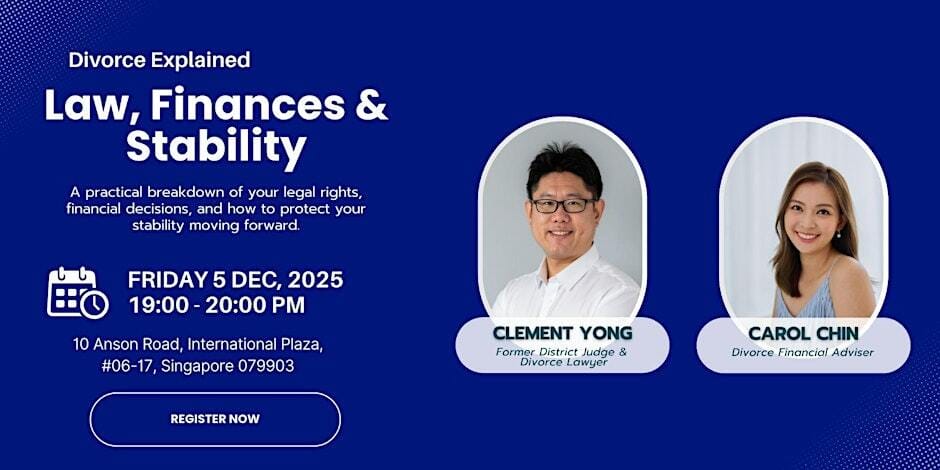 Divorce Explained

Law, Finances & Stability

A practical breakdown of your legal rights, financial decisions, and how to protect your stability moving forward.

FRIDAY 5 DEC, 2025
19:00 - 20:00 PM

10 Anson Road, International Plaza, #06-17, Singapore 079903

REGISTER NOW

CLEMENT YONG
Former District Judge & Divorce Lawyer

CAROL CHIN
Divorce Financial Adviser